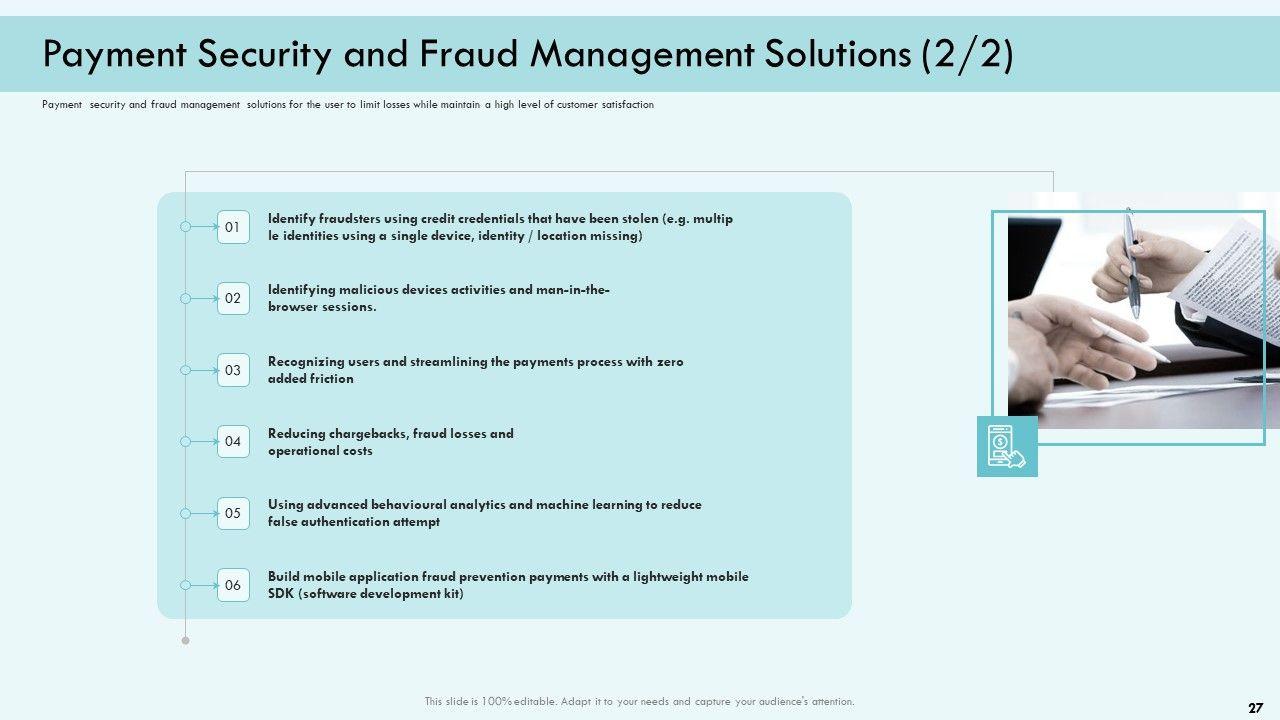 Payment Security and Fraud Management Solutions (2/2)

Payment security and fraud management solutions for the user to limit losses while maintain a high level of customer satisfaction

01 Identify fraudsters using credit credentials that have been stolen (e.g. multip le identities using a single device, identity / location missing)

02 Identifying malicious devices activities and man-in-the-browser sessions.

03 Recognizing users and streamlining the payments process with zero added friction

04 Reducing chargebacks, fraud losses and operational costs

05 Using advanced behavioural analytics and machine learning to reduce false authentication attempt

06 Build mobile application fraud prevention payments with a lightweight mobile SDK (software development kit)

This slide is 100% editable. Adapt it to your needs and capture your audience's attention.

27